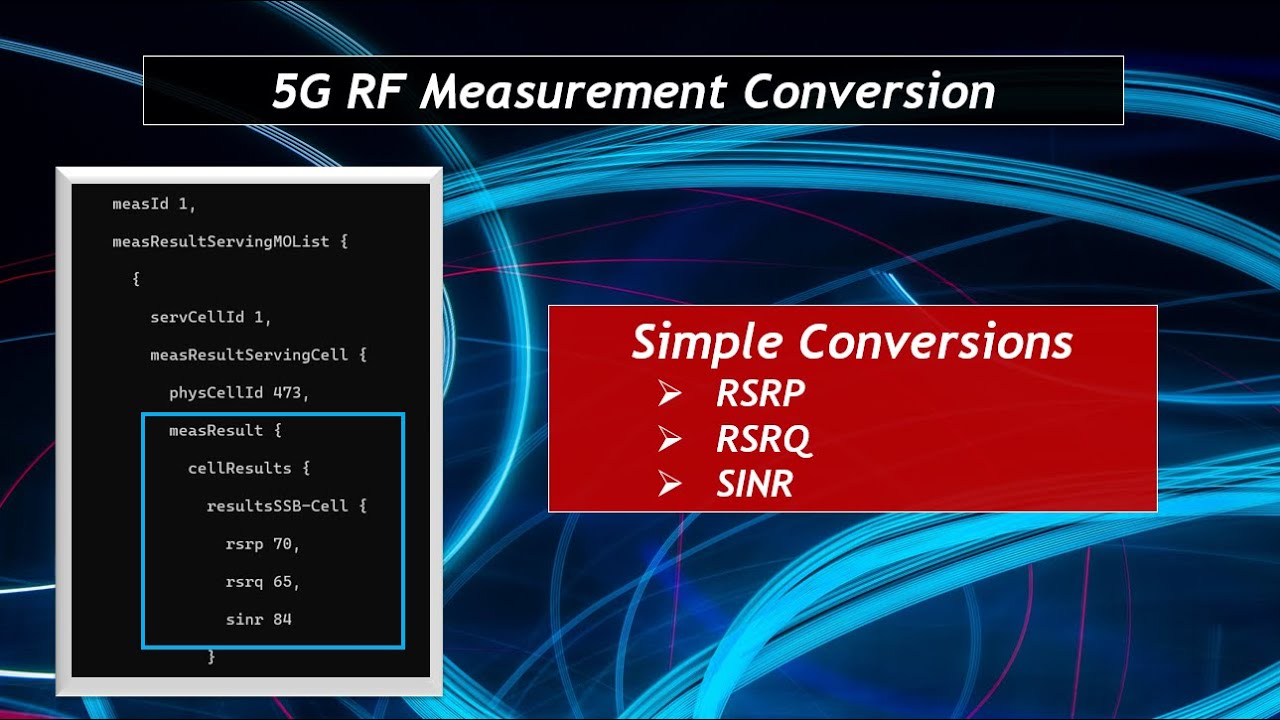 5G RF Measurement Conversion

measId 1,
measResultServingMOList {
{
servCellId 1,
measResultServingCell {
physCellId 473,
measResult {
cellResults {
resultsSSB-Cell {
rsrp 70,
rsrq 65,
sinr 84
}

Simple Conversions
➢ RSRP
➢ RSRQ
➢ SINR